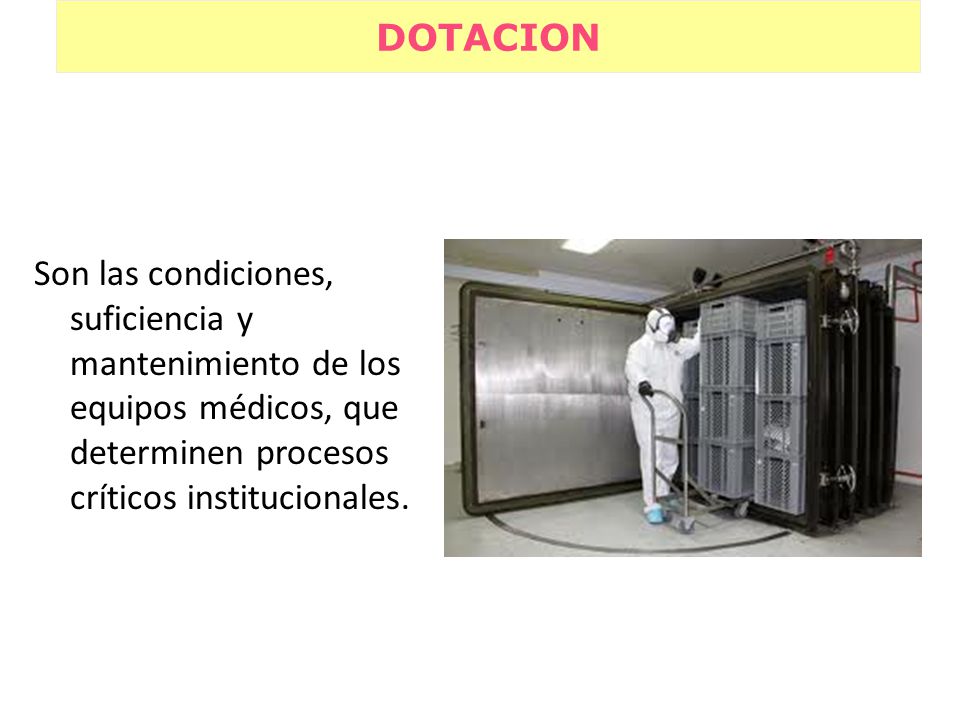 DOTACION

Son las condiciones, suficiencia y mantenimiento de los equipos médicos, que determinen procesos críticos institucionales.